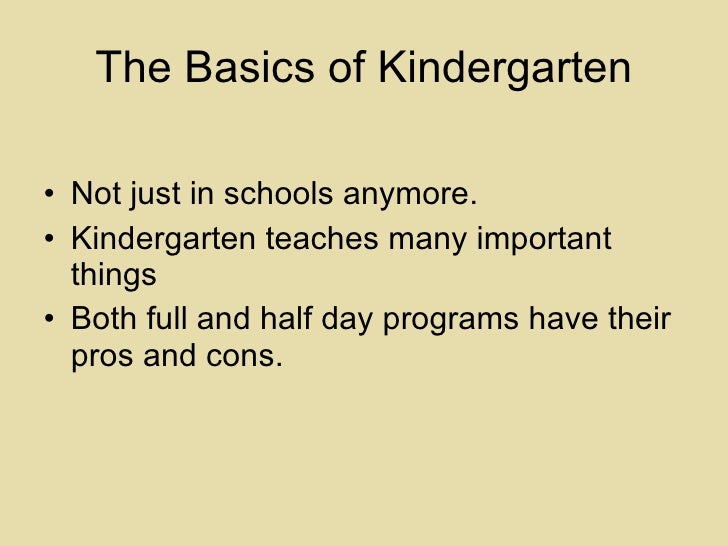 The Basics of Kindergarten

• Not just in schools anymore.
• Kindergarten teaches many important things
• Both full and half day programs have their pros and cons.